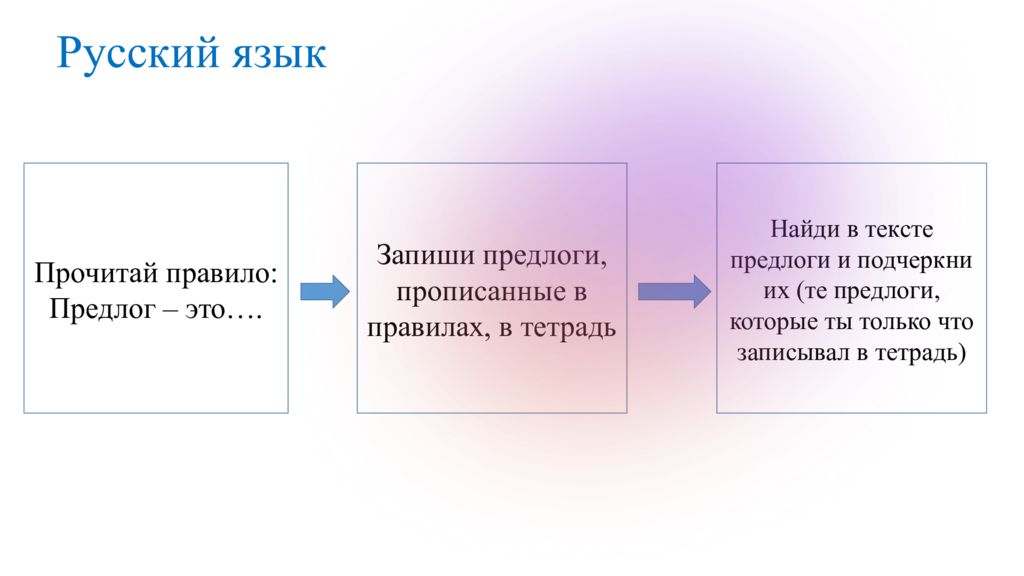 Русский язык

Прочитай правило: Предлог – это….

Запиши предлоги, прописанные в правилах, в тетрадь

Найди в тексте предлоги и подчеркни их (те предлоги, которые ты только что записывал в тетрадь)